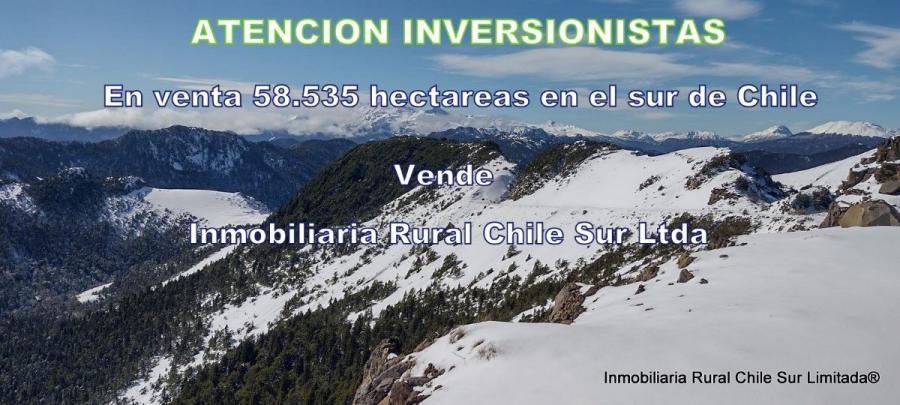 ATENCION INVERSIONISTAS

En venta 58.535 hectareas en el sur de Chile

Vende

Inmobiliaria Rural Chile Sur Ltda

Inmobiliaria Rural Chile Sur Limitada®